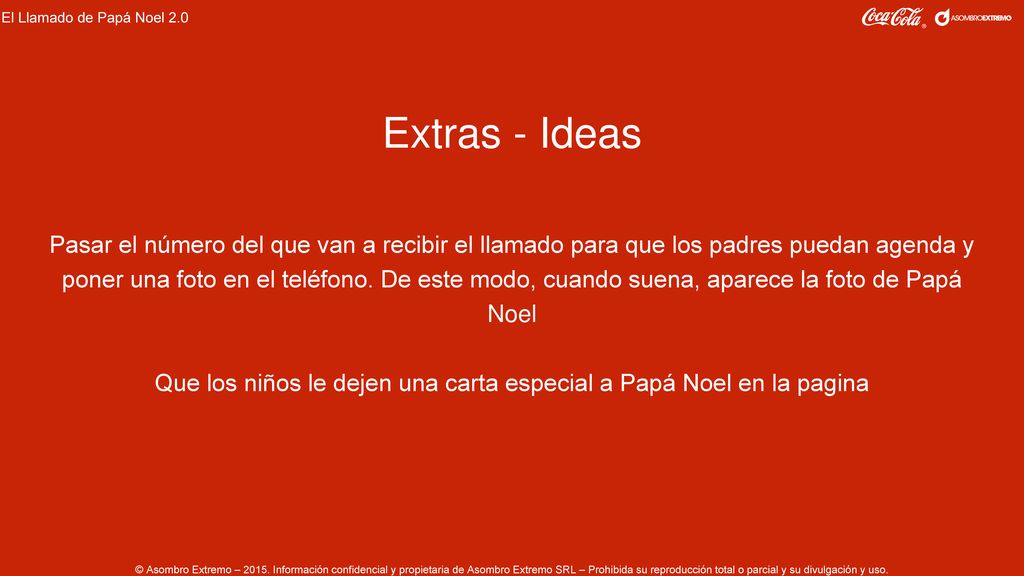 El Llamado de Papá Noel 2.0

Coca-Cola ASOMBROEXTREMO

Extras - Ideas

Pasar el número del que van a recibir el llamado para que los padres puedan agenda y poner una foto en el teléfono. De este modo, cuando suena, aparece la foto de Papá Noel

Que los niños le dejen una carta especial a Papá Noel en la pagina

© Asombro Extremo – 2015. Información confidencial y propietaria de Asombro Extremo SRL – Prohibida su reproducción total o parcial y su divulgación y uso.